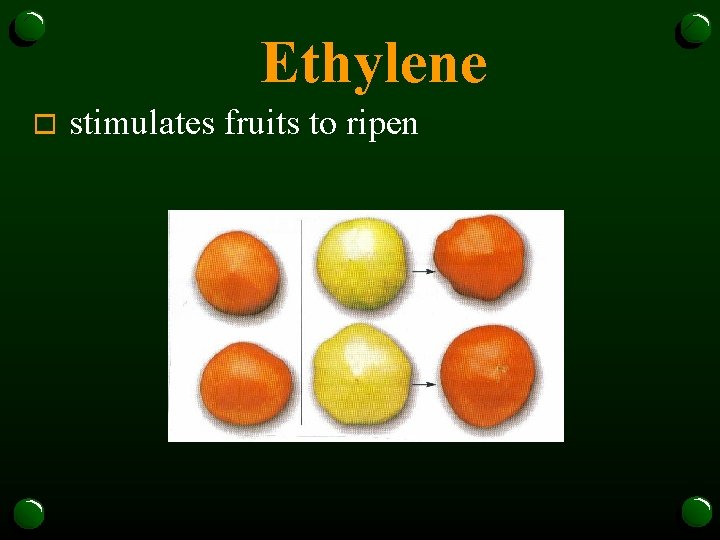 Ethylene

stimulates fruits to ripen